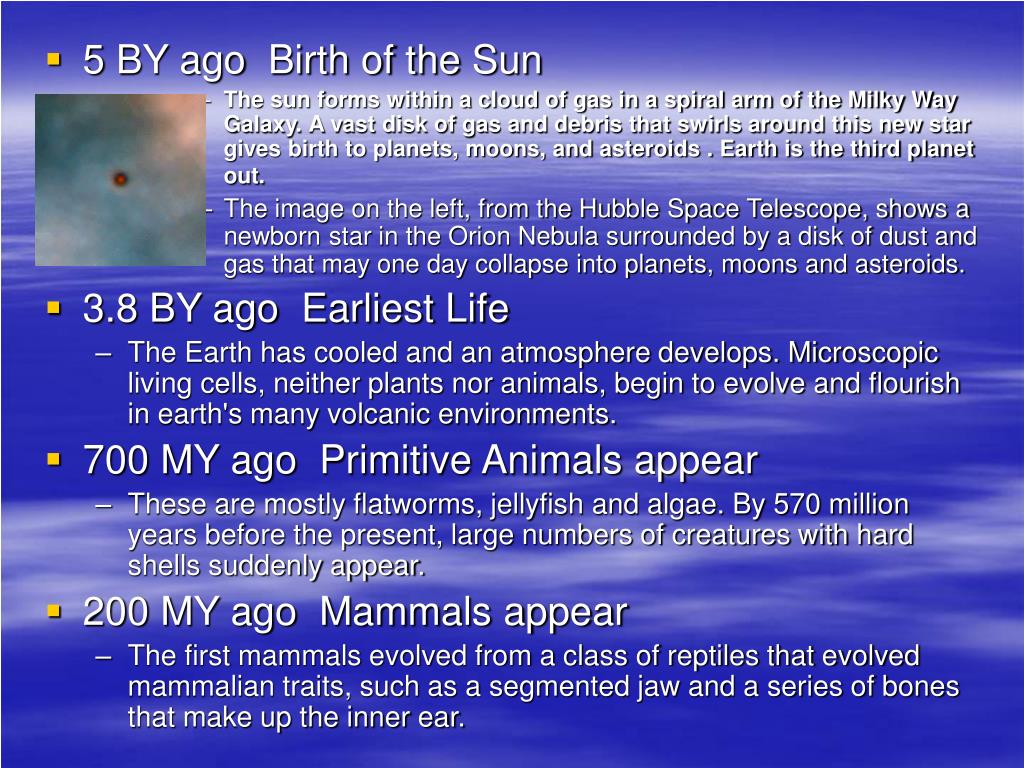 ▪ 5 BY ago  Birth of the Sun

- The sun forms within a cloud of gas in a spiral arm of the Milky Way Galaxy. A vast disk of gas and debris that swirls around this new star gives birth to planets, moons, and asteroids . Earth is the third planet out.

- The image on the left, from the Hubble Space Telescope, shows a newborn star in the Orion Nebula surrounded by a disk of dust and gas that may one day collapse into planets, moons and asteroids.

▪ 3.8 BY ago  Earliest Life

– The Earth has cooled and an atmosphere develops. Microscopic living cells, neither plants nor animals, begin to evolve and flourish in earth's many volcanic environments.

▪ 700 MY ago  Primitive Animals appear

– These are mostly flatworms, jellyfish and algae. By 570 million years before the present, large numbers of creatures with hard shells suddenly appear.

▪ 200 MY ago  Mammals appear

– The first mammals evolved from a class of reptiles that evolved mammalian traits, such as a segmented jaw and a series of bones that make up the inner ear.